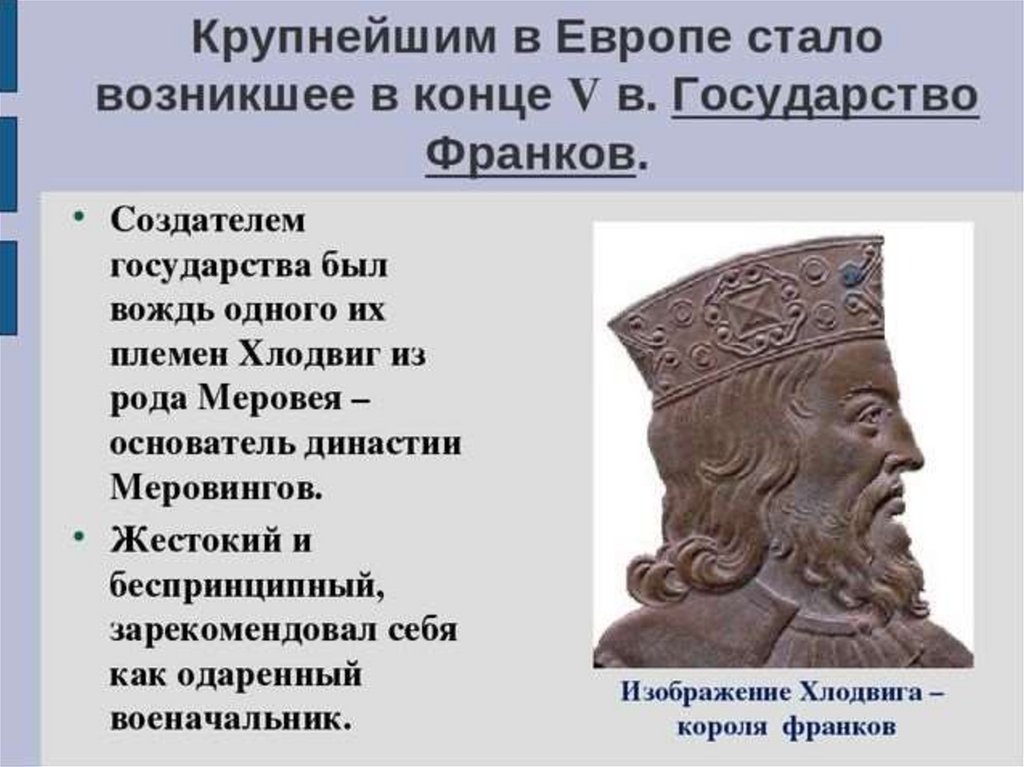 Крупнейшим в Европе стало возникшее в конце V в. Государство Франков.

• Создателем государства был вождь одного их племен Хлодвиг из рода Меровея – основатель династии Меровингов.

• Жестокий и беспринципный, зарекомендовал себя как одаренный военачальник.

Изображение Хлодвига – короля франков